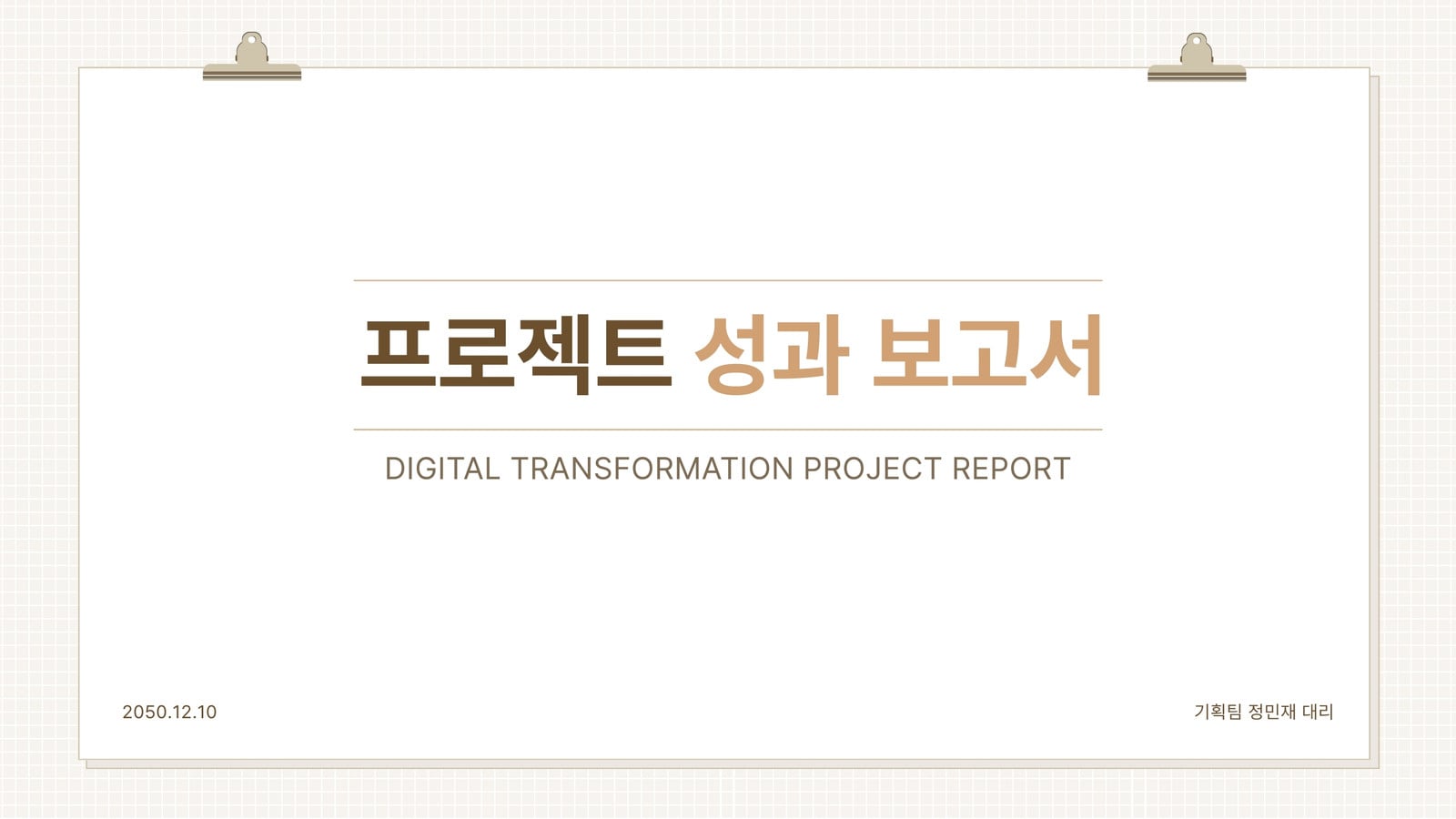 프로젝트 성과 보고서

DIGITAL TRANSFORMATION PROJECT REPORT

2050.12.10

기획팀 정민재 대리